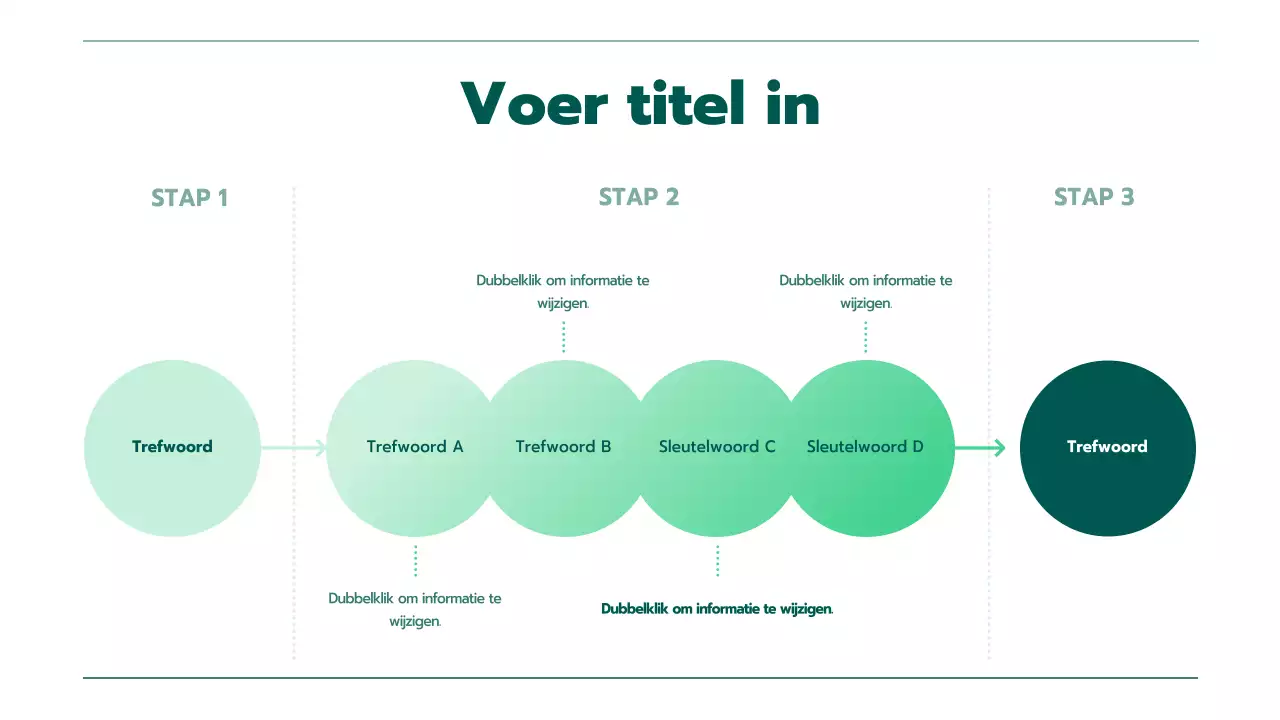 Voer titel in

STAP 1

STAP 2

STAP 3

Dubbelklik om informatie te wijzigen.

Dubbelklik om informatie te wijzigen.

Trefwoord

Trefwoord A

Trefwoord B

Sleutelwoord C

Sleutelwoord D

Trefwoord

Dubbelklik om informatie te wijzigen.

Dubbelklik om informatie te wijzigen.